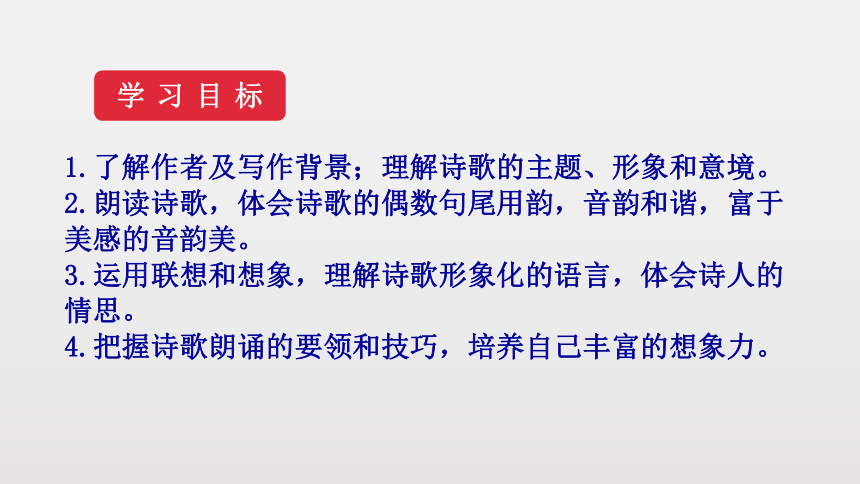 学习目标

1.了解作者及写作背景；理解诗歌的主题、形象和意境。
2.朗读诗歌，体会诗歌的偶数句尾用韵，音韵和谐，富于美感的音韵美。
3.运用联想和想象，理解诗歌形象化的语言，体会诗人的情思。
4.把握诗歌朗诵的要领和技巧，培养自己丰富的想象力。